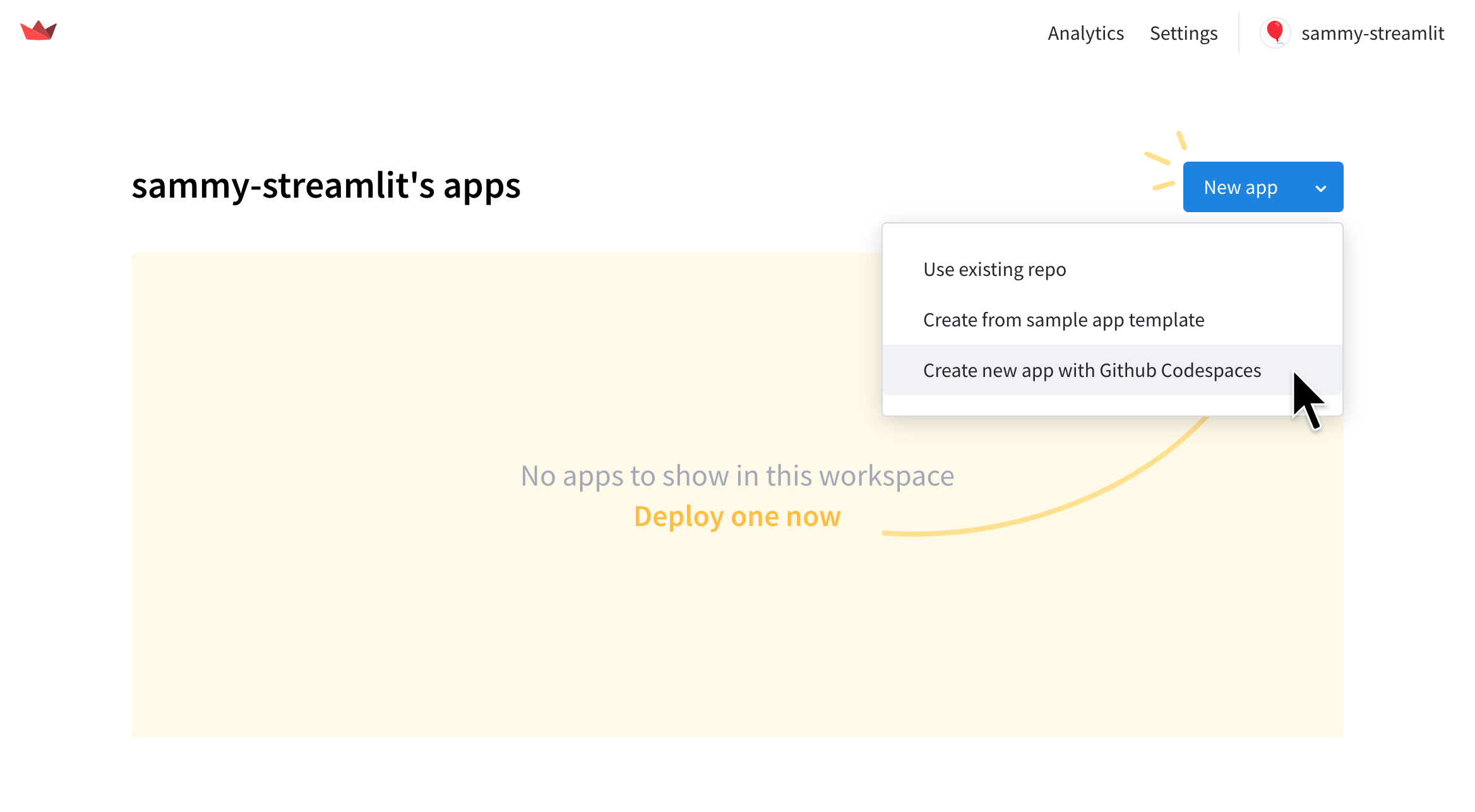 Analytics Settings sammy-streamlit

sammy-streamlit's apps

New app

Use existing repo

Create from sample app template

Create new app with Github Codespaces

No apps to show in this workspace

Deploy one now